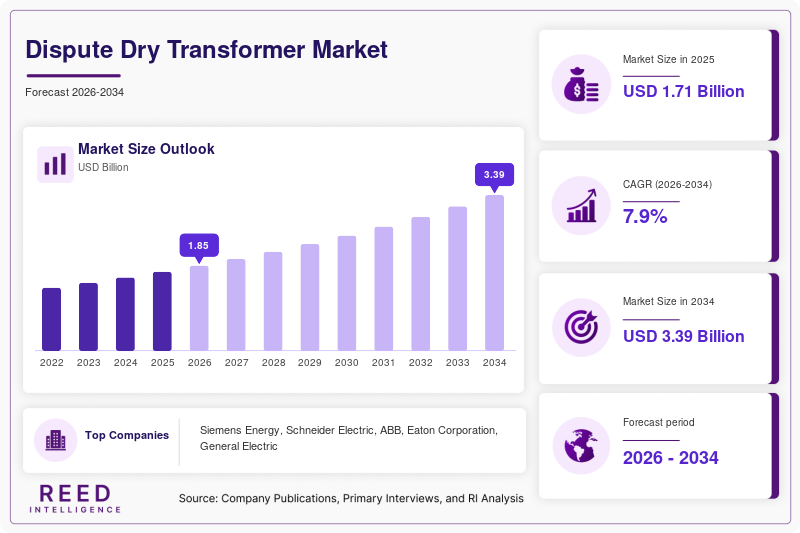 Dispute Dry Transformer Market

Forecast 2026-2034

Market Size Outlook

USD Billion

1.85

3.39

2022 2023 2024 2025 2026 2027 2028 2029 2030 2031 2032 2033 2034

Top Companies

Siemens Energy, Schneider Electric, ABB, Eaton Corporation, General Electric

REED INTELLIGENCE

Source: Company Publications, Primary Interviews, and RI Analysis

Market Size in 2025

USD 1.71 Billion

CAGR (2026-2034)

7.9%

Market Size in 2034

USD 3.39 Billion

Forecast period

2026 - 2034